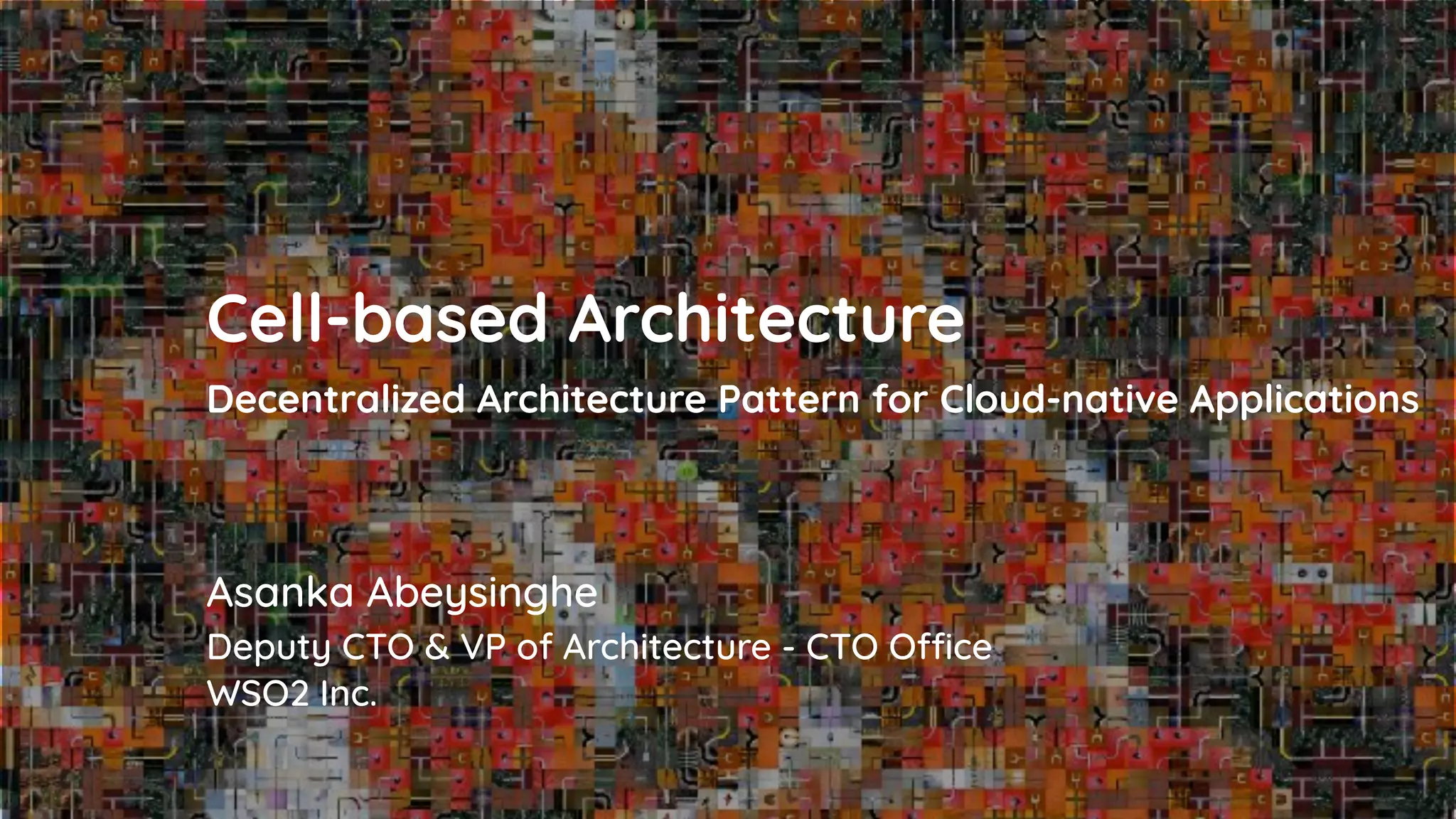 Cell-based Architecture

Decentralized Architecture Pattern for Cloud-native Applications

Asanka Abeysinghe

Deputy CTO & VP of Architecture - CTO Office
WSO2 Inc.